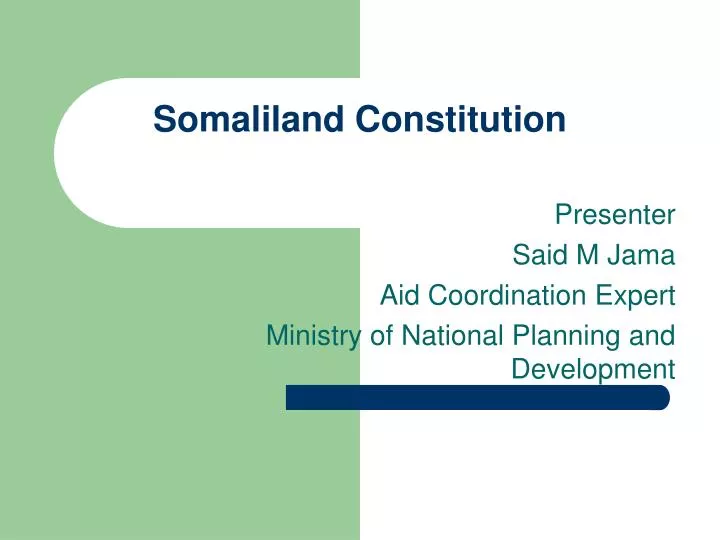 Somaliland Constitution

Presenter
Said M Jama
Aid Coordination Expert
Ministry of National Planning and Development